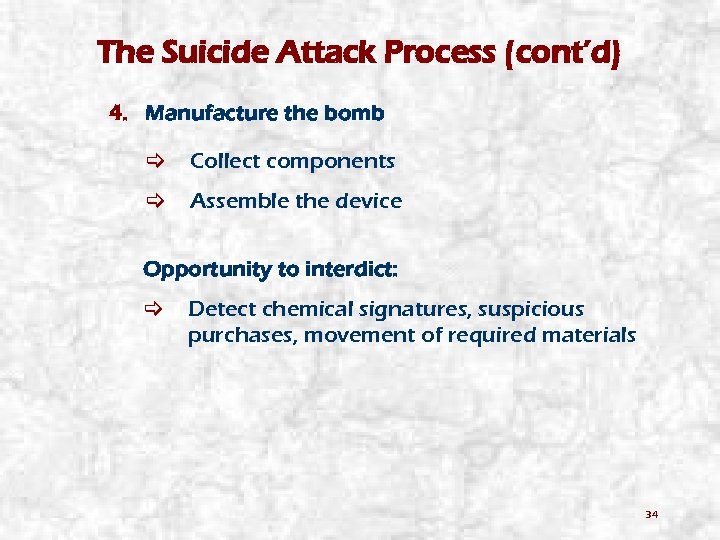 The Suicide Attack Process (cont'd)

4. Manufacture the bomb

⇨ Collect components

⇨ Assemble the device

Opportunity to interdict:

⇨ Detect chemical signatures, suspicious purchases, movement of required materials

34